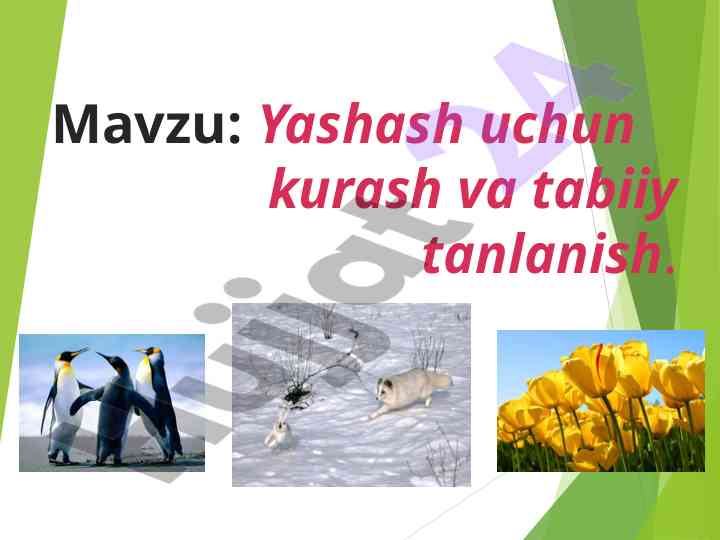 Mavzu: Yashash uchun kurash va tabiiy tanlanish.

hujjat24